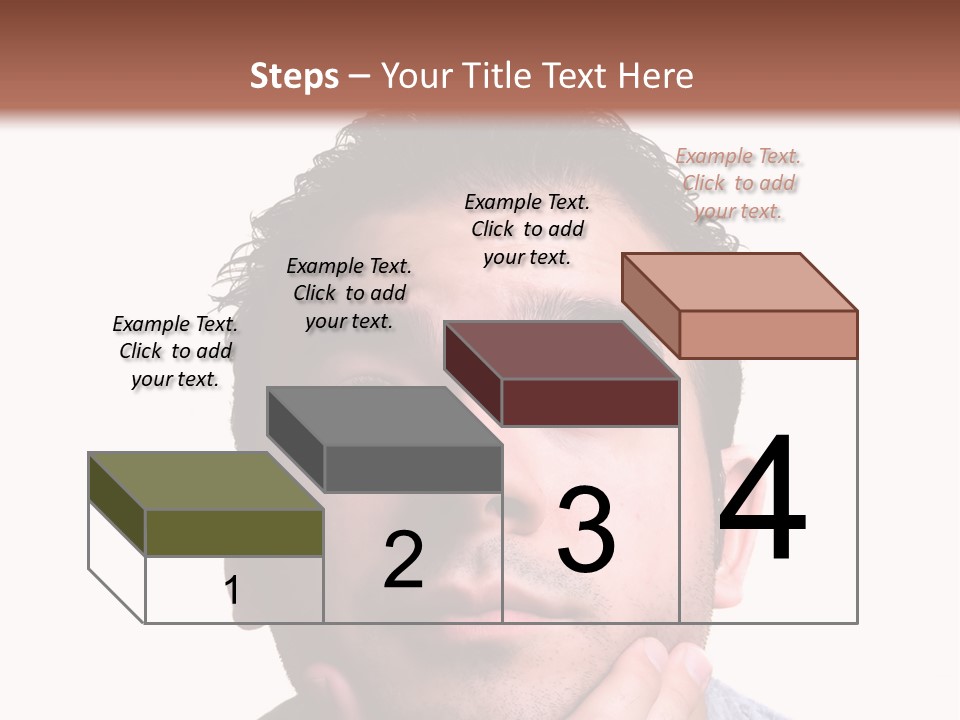 Steps – Your Title Text Here

Example Text. Click to add your text.

Example Text. Click to add your text.

Example Text. Click to add your text.

Example Text. Click to add your text.

1

2

3

4